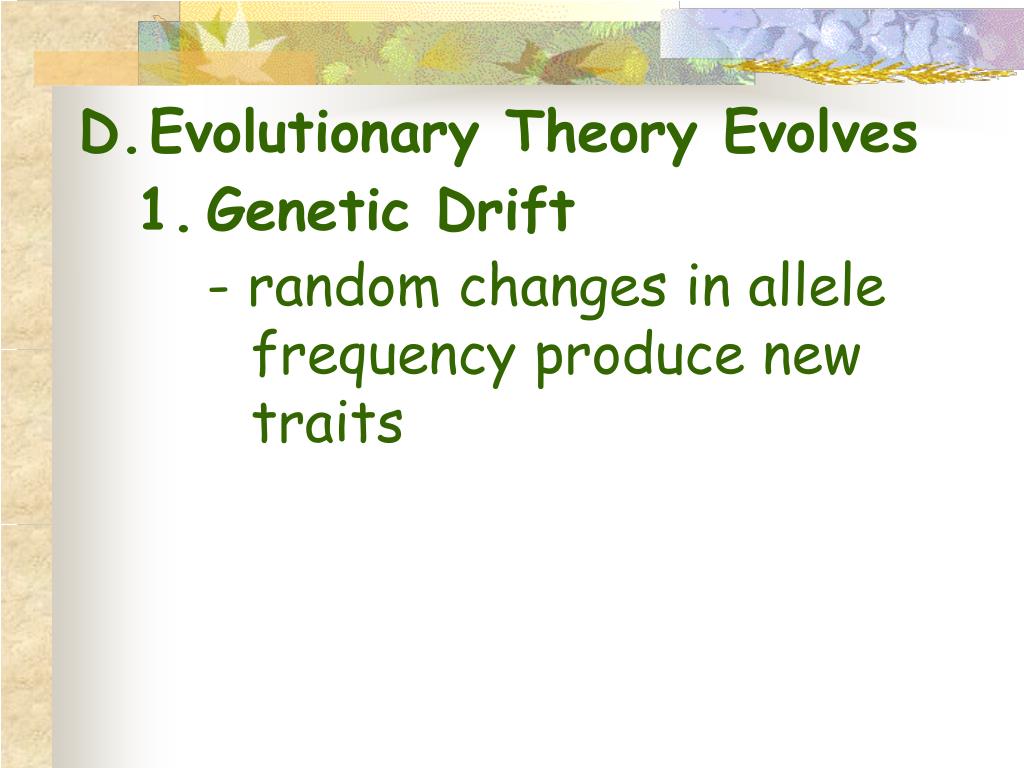 D. Evolutionary Theory Evolves

1. Genetic Drift

- random changes in allele frequency produce new traits